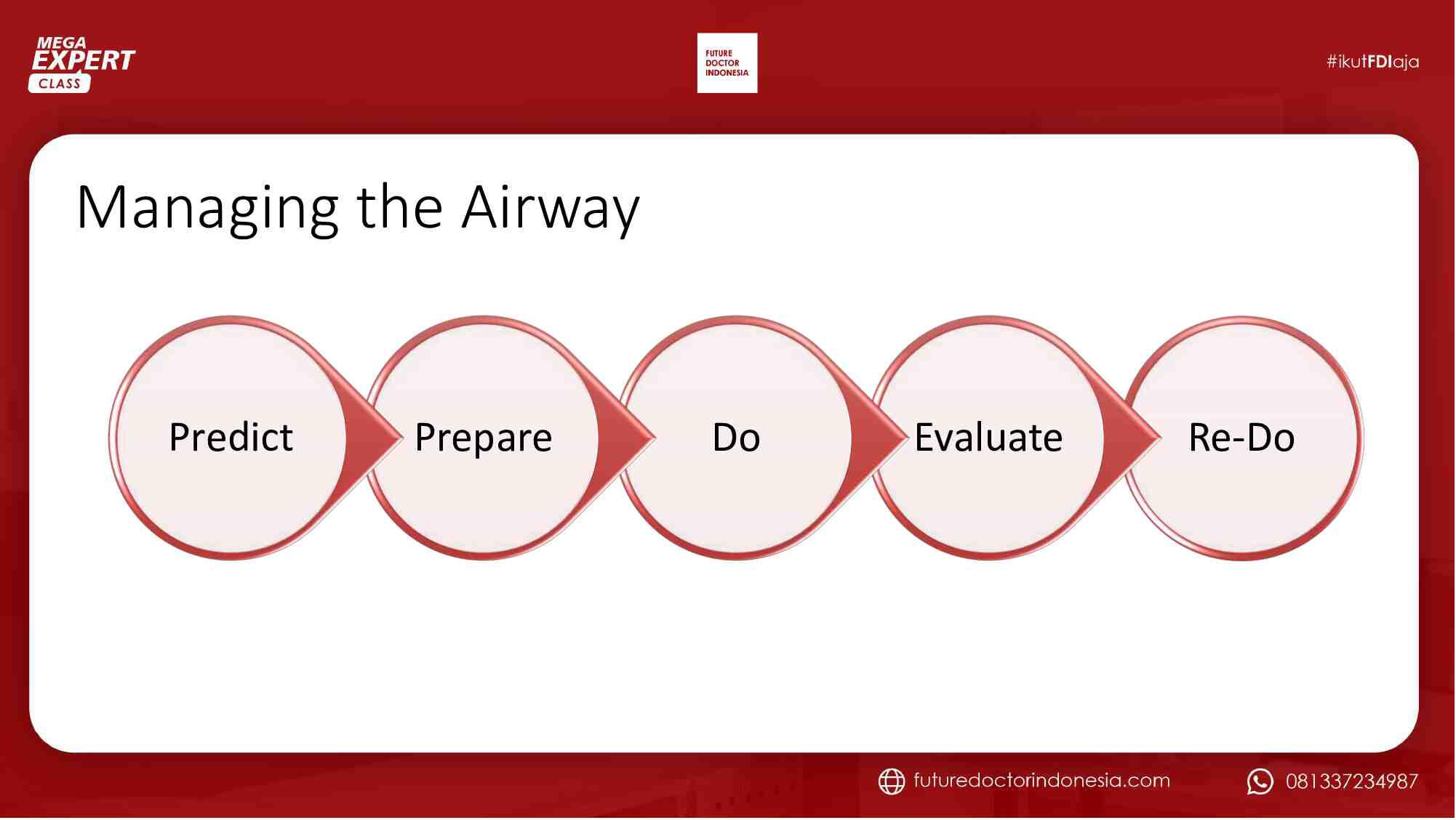 MEGA EXPERT CLASS

FUTURE DOCTOR INDONESIA

#ikutFDIaja

Managing the Airway

Predict

Prepare

Do

Evaluate

Re-Do

futuredoctorindonesia.com

081337234987